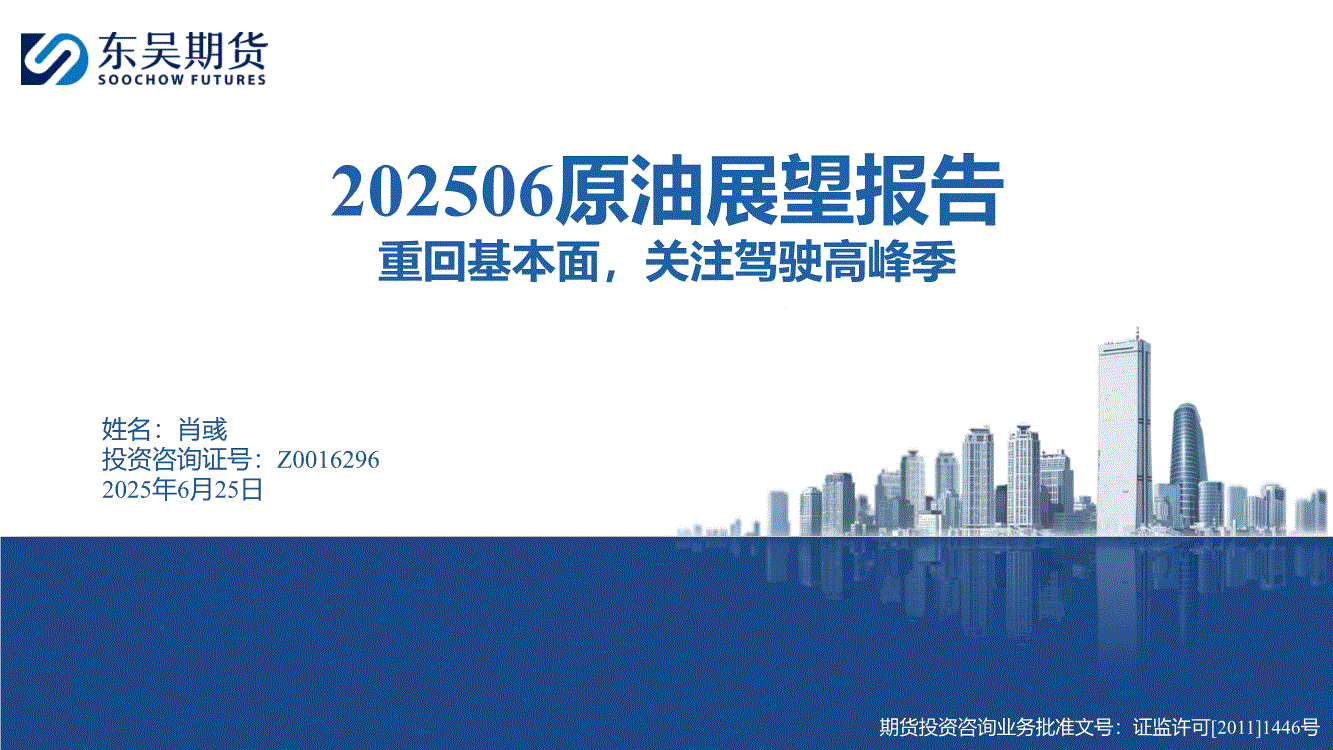 东吴期货
SOOCHOW FUTURES

202506原油展望报告
重回基本面，关注驾驶高峰季

姓名：肖彧
投资咨询证号：Z0016296
2025年6月25日

期货投资咨询业务批准文号：证监许可[2011]1446号